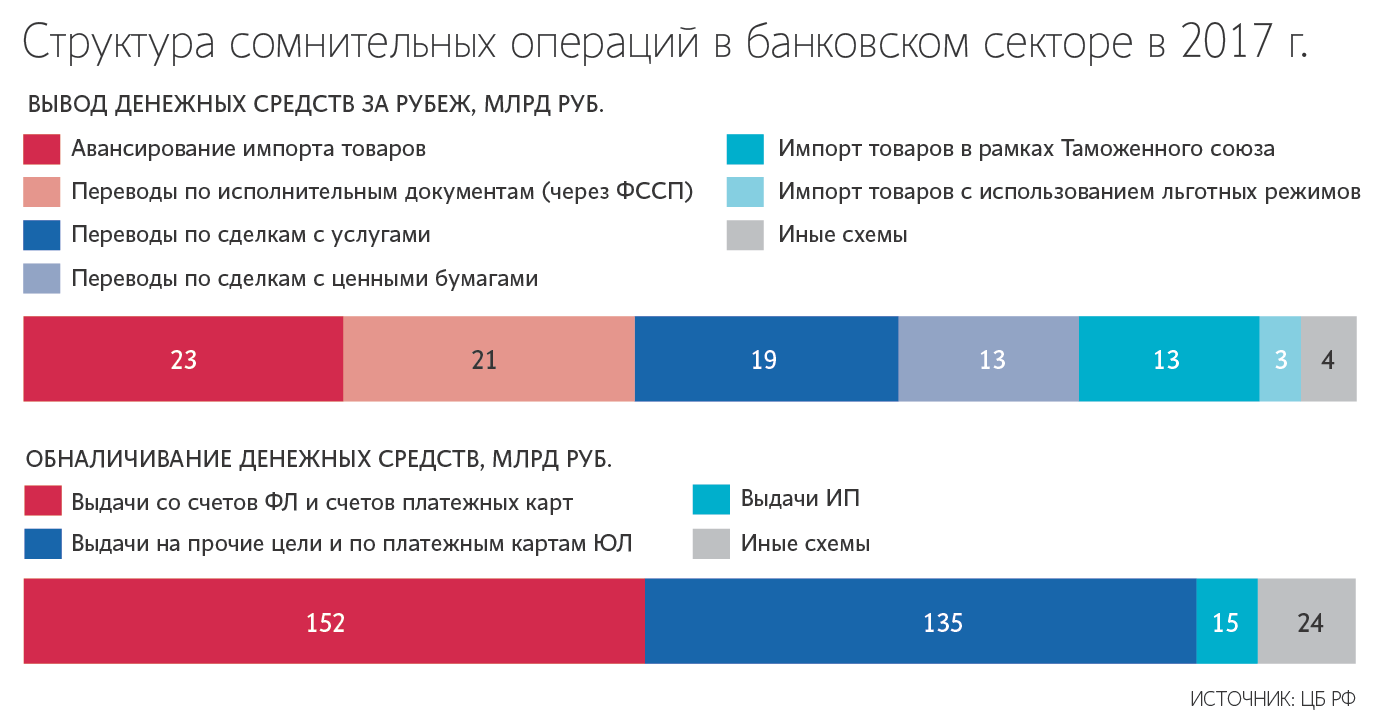 Структура сомнительных операций в банковском секторе в 2017 г.

ВЫВОД ДЕНЕЖНЫХ СРЕДСТВ ЗА РУБЕЖ, МЛРД РУБ.

Авансирование импорта товаров
Переводы по исполнительным документам (через ФССП)
Переводы по сделкам с услугами
Переводы по сделкам с ценными бумагами

Импорт товаров в рамках Таможенного союза
Импорт товаров с использованием льготных режимов
Иные схемы

23 21 19 13 13 3 4

ОБНАЛИЧИВАНИЕ ДЕНЕЖНЫХ СРЕДСТВ, МЛРД РУБ.

Выдачи со счетов ФЛ и счетов платежных карт
Выдачи на прочие цели и по платежным картам ЮЛ

Выдачи ИП
Иные схемы

152 135 15 24

ИСТОЧНИК: ЦБ РФ